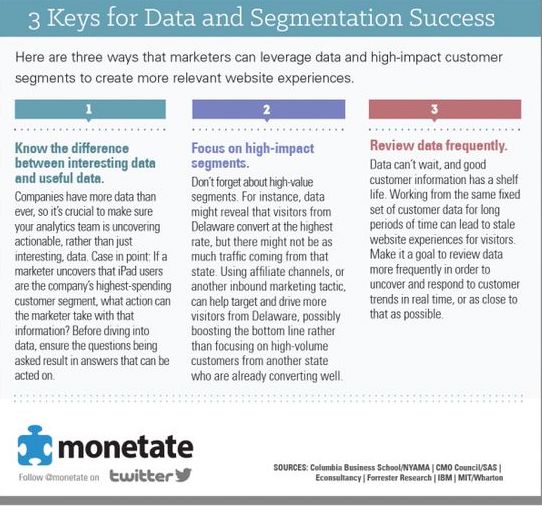 3 Keys for Data and Segmentation Success

Here are three ways that marketers can leverage data and high-impact customer segments to create more relevant website experiences.

1

Know the difference between interesting data and useful data.

Companies have more data than ever, so it's crucial to make sure your analytics team is uncovering actionable, rather than just interesting, data. Case in point: If a marketer uncovers that iPad users are the company's highest-spending customer segment, what action can the marketer take with that information? Before diving into data, ensure the questions being asked result in answers that can be acted on.

2

Focus on high-impact segments.

Don't forget about high-value segments. For instance, data might reveal that visitors from Delaware convert at the highest rate, but there might not be as much traffic coming from that state. Using affiliate channels, or another inbound marketing tactic, can help target and drive more visitors from Delaware, possibly boosting the bottom line rather than focusing on high-volume customers from another state who are already converting well.

3

Review data frequently.

Data can't wait, and good customer information has a shelf life. Working from the same fixed set of customer data for long periods of time can lead to stale website experiences for visitors. Make it a goal to review data more frequently in order to uncover and respond to customer trends in real time, or as close to that as possible.

monetate

Follow @monetate on twitter

SOURCES: Columbia Business School/NYAMA | CMO Council/SAS | Econsultancy | Forrester Research | IBM | MIT/Wharton